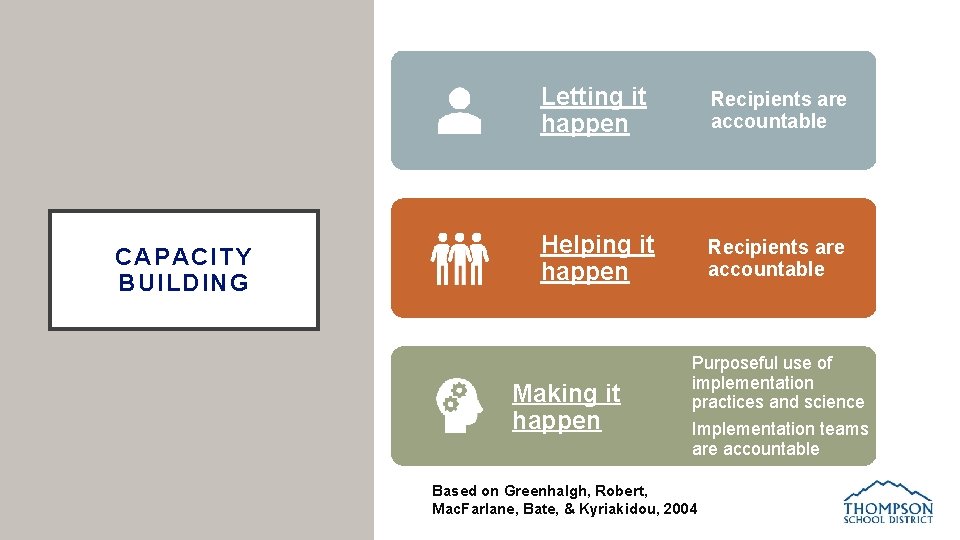 CAPACITY BUILDING

Letting it happen

Recipients are accountable

Helping it happen

Recipients are accountable

Making it happen

Purposeful use of implementation practices and science

Implementation teams are accountable

Based on Greenhalgh, Robert, MacFarlane, Bate, & Kyriakidou, 2004

THOMPSON SCHOOL DISTRICT